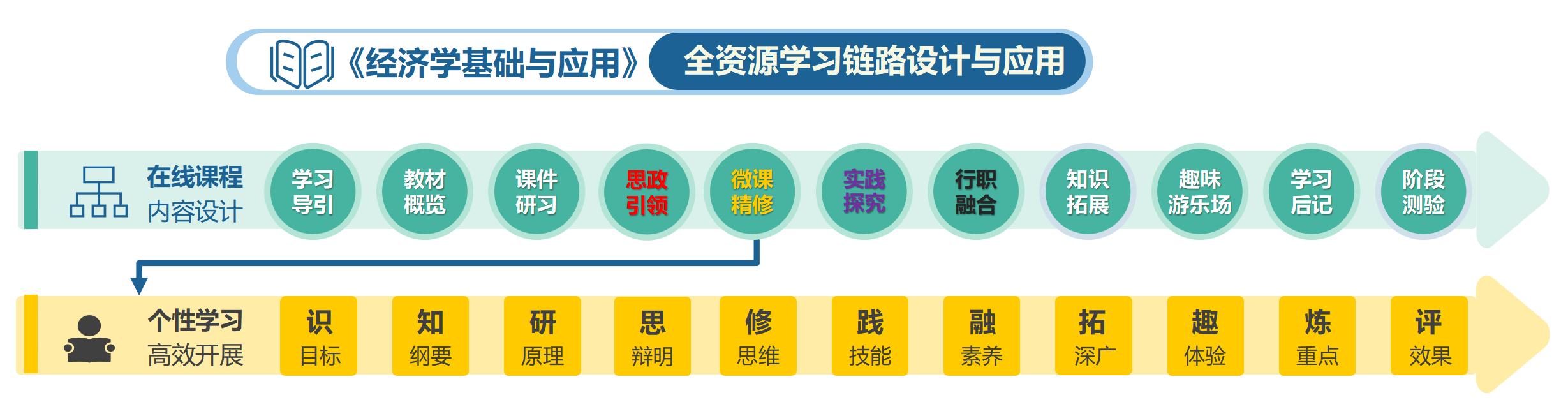 《经济学基础与应用》 全资源学习链路设计与应用

在线课程
内容设计

学习导引
教材概览
课件研习
思政引领
微课精修
实践探究
行职融合
知识拓展
趣味游乐场
学习后记
阶段测验

个性学习
高效开展

识
目标

知
纲要

研
原理

思
辩明

修
思维

践
技能

融
素养

拓
深广

趣
体验

炼
重点

评
效果